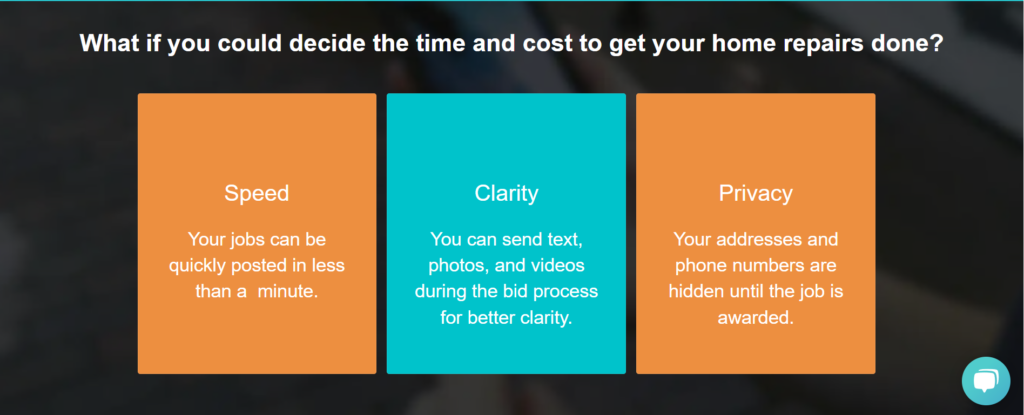 What if you could decide the time and cost to get your home repairs done?

Speed

Your jobs can be quickly posted in less than a minute.

Clarity

You can send text, photos, and videos during the bid process for better clarity.

Privacy

Your addresses and phone numbers are hidden until the job is awarded.